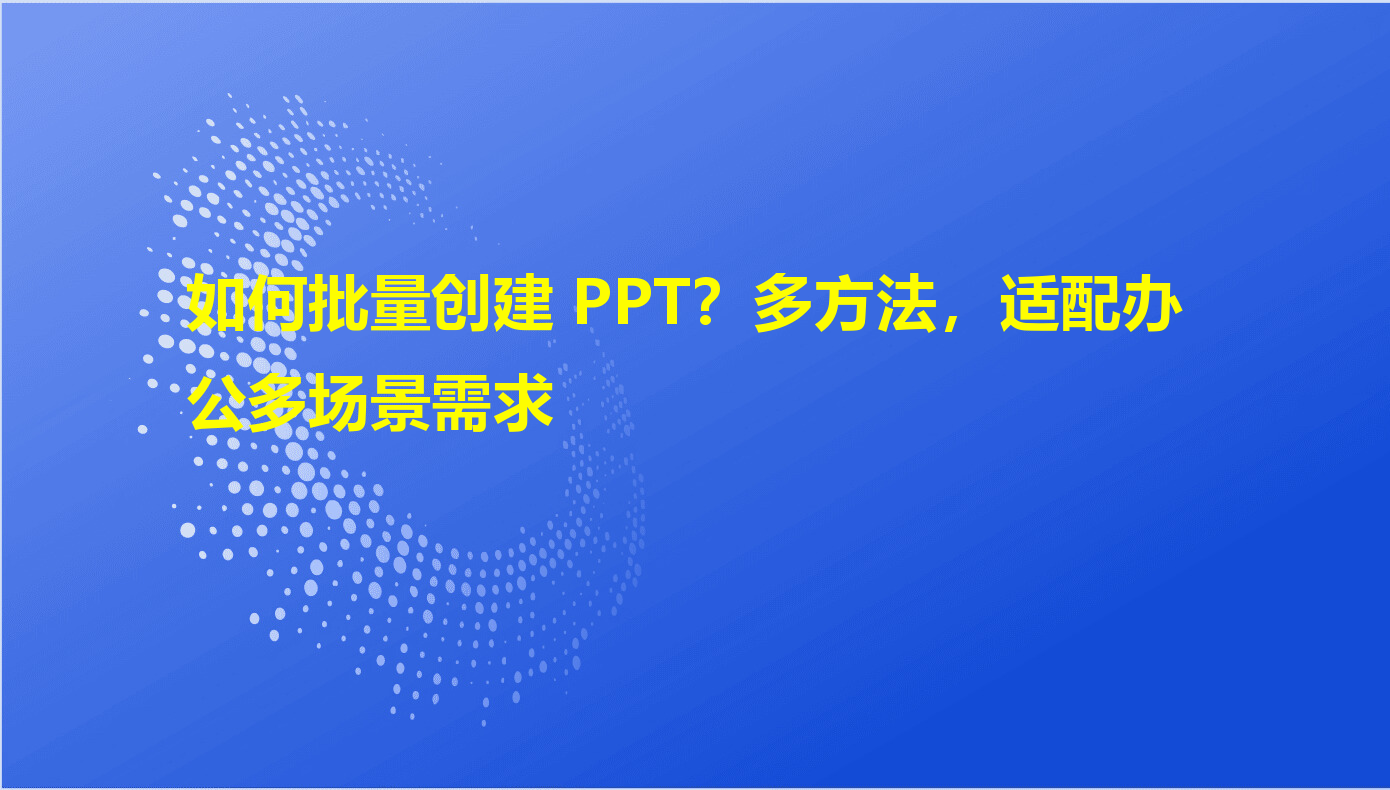 如何批量创建 PPT？多方法，适配办公多场景需求